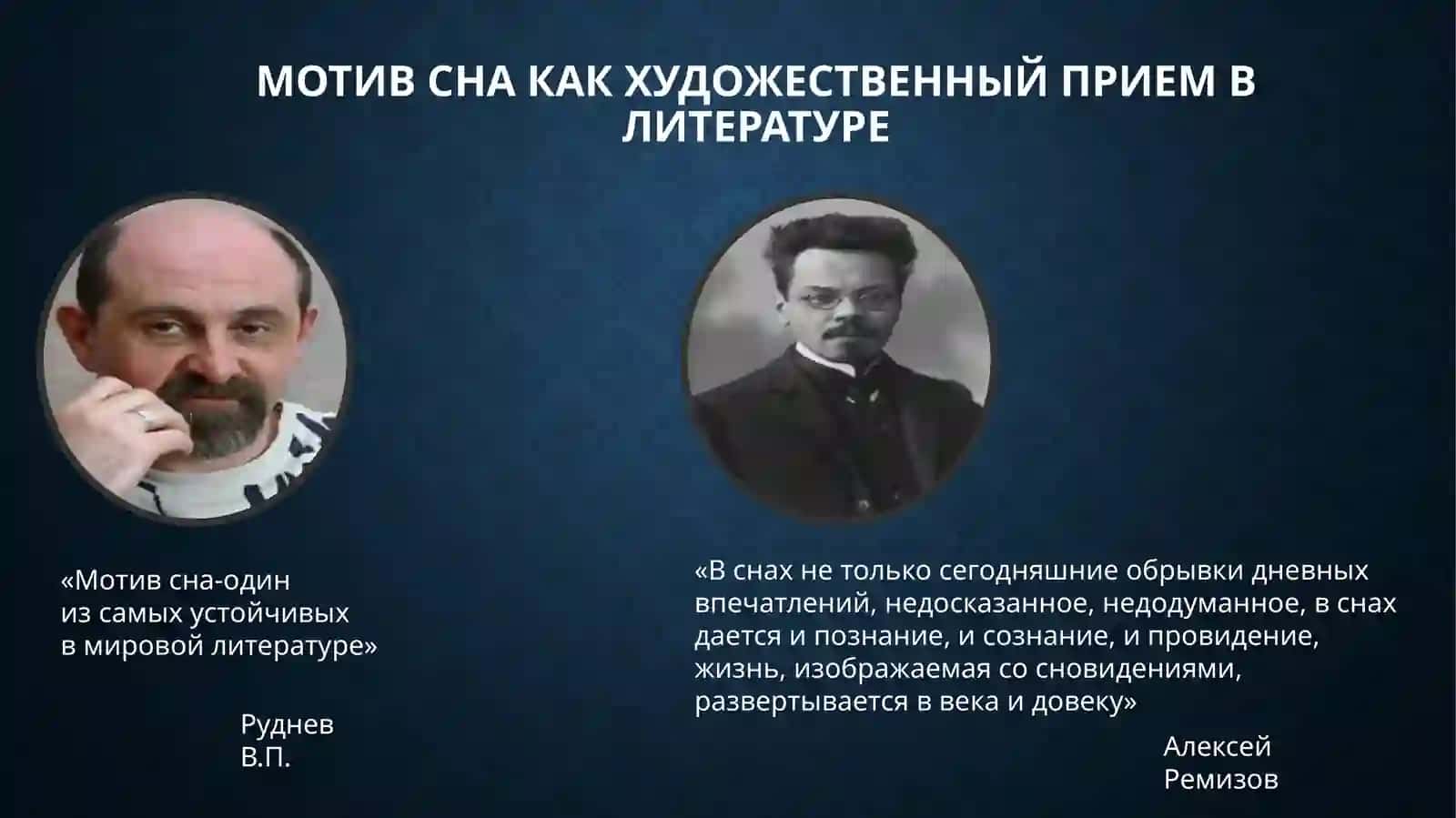 МОТИВ СНА КАК ХУДОЖЕСТВЕННЫЙ ПРИЕМ В ЛИТЕРАТУРЕ

«Мотив сна-один из самых устойчивых в мировой литературе»

Руднев
В.П.

«В снах не только сегодняшние обрывки дневных впечатлений, недосказанное, недодуманное, в снах дается и познание, и сознание, и провидение, жизнь, изображаемая со сновидениями, развертывается в века и довеку»

Алексей
Ремизов